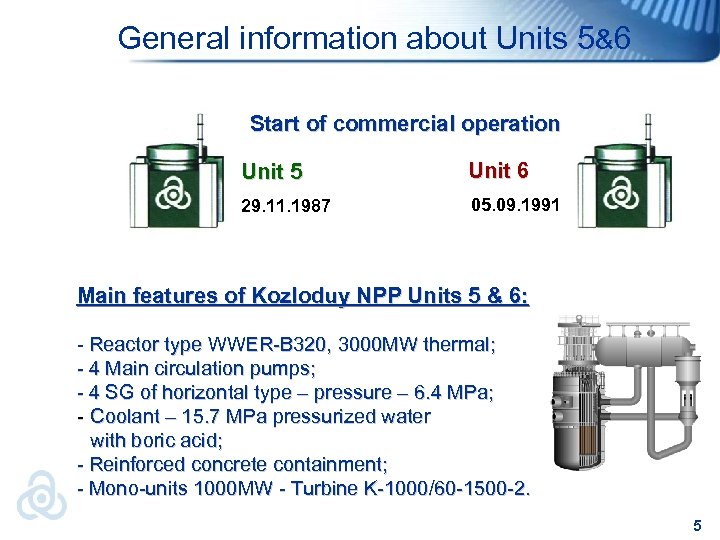 General information about Units 5&6

Start of commercial operation

Unit 5
29.11.1987

Unit 6
05.09.1991

Main features of Kozloduy NPP Units 5 & 6:

- Reactor type WWER-B320, 3000MW thermal;
- 4 Main circulation pumps;
- 4 SG of horizontal type – pressure – 6.4 MPa;
- Coolant – 15.7 MPa pressurized water with boric acid;
- Reinforced concrete containment;
- Mono-units 1000MW - Turbine K-1000/60-1500-2.

5